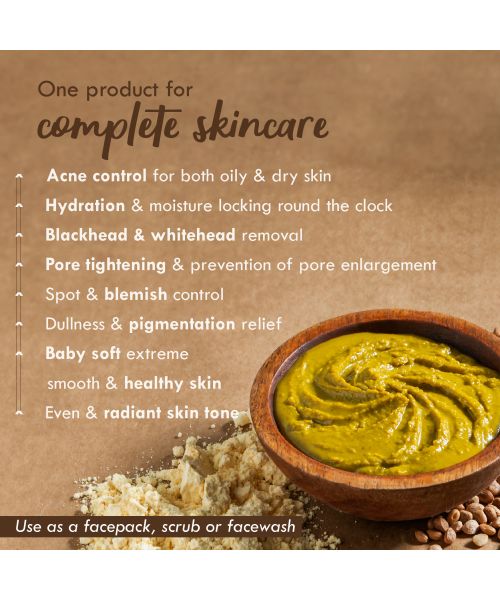 One product for
complete skincare

Acne control for both oily & dry skin

Hydration & moisture locking round the clock

Blackhead & whitehead removal

Pore tightening & prevention of pore enlargement

Spot & blemish control

Dullness & pigmentation relief

Baby soft extreme smooth & healthy skin

Even & radiant skin tone

Use as a facepack, scrub or facewash